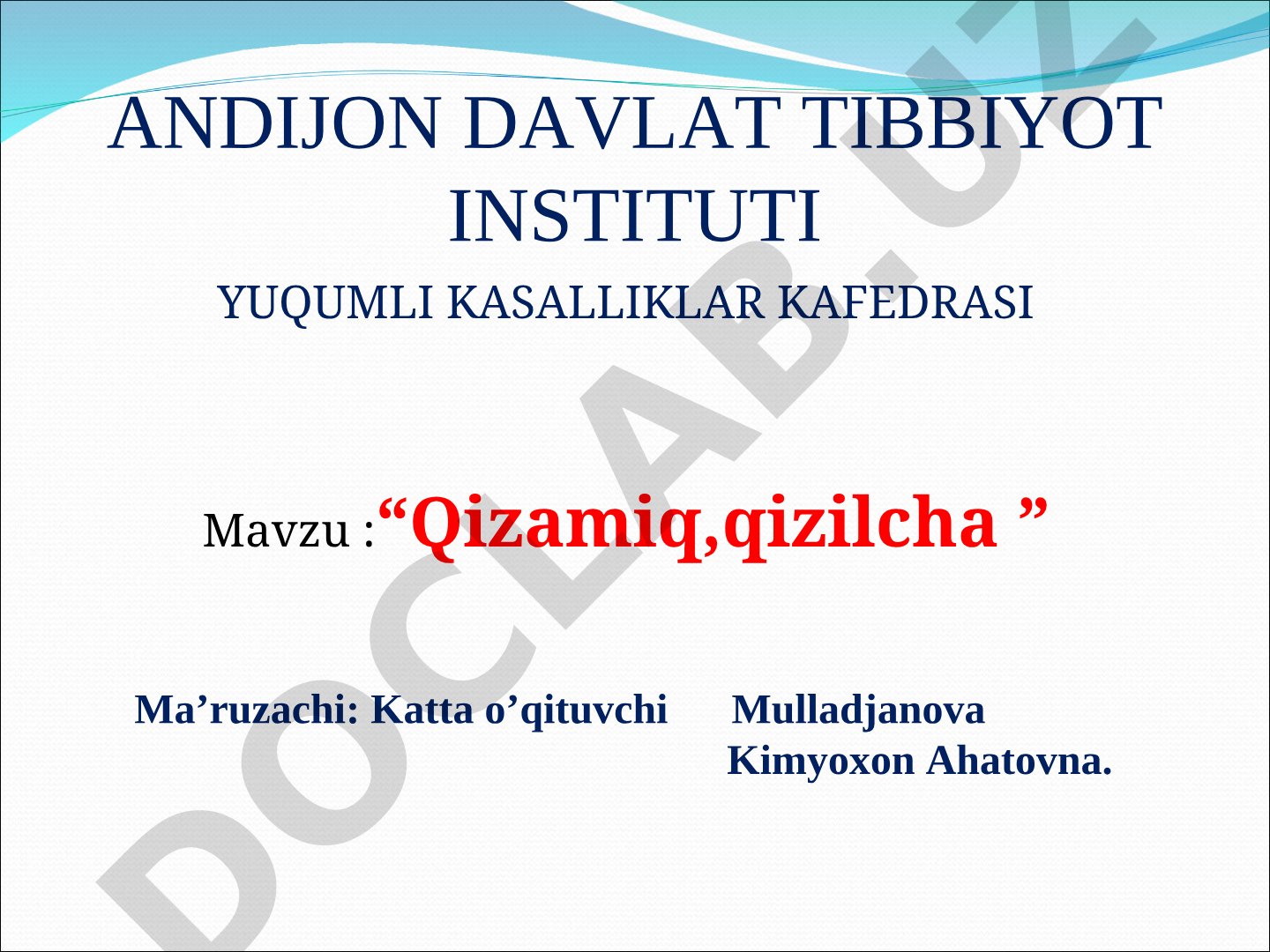 ANDIJON DAVLAT TIBBIYOT INSTITUTI

YUQUMLI KASALLIKLAR KAFEDRASI

Mavzu :“Qizamiq,qizilcha ”

Ma’ruzachi: Katta o’qituvchi Mulladjanova Kimyoxon Ahatovna.

DOCLAB.UZ